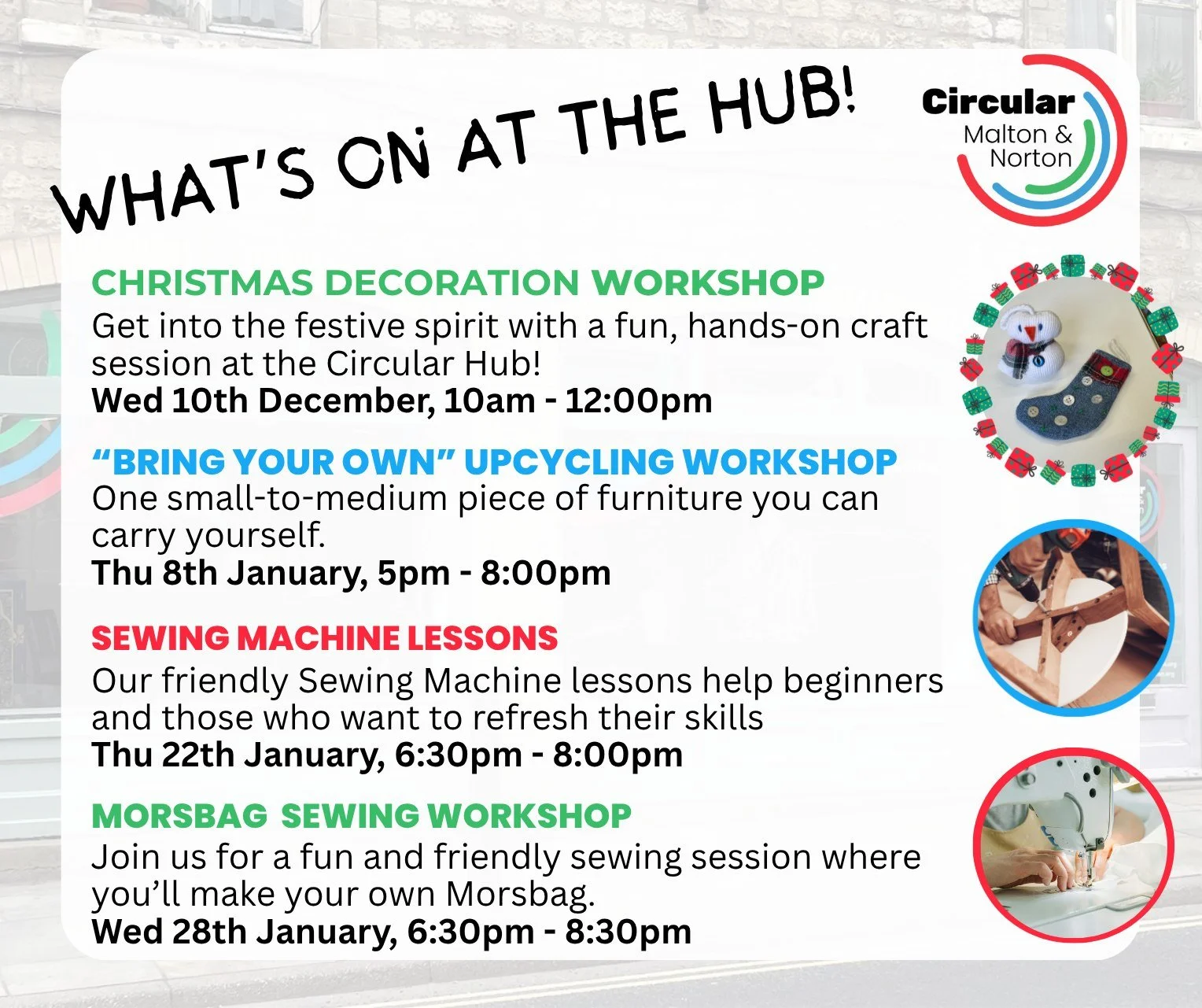 WHAT'S ON AT THE HUB!

Circular
Malton &
Norton

CHRISTMAS DECORATION WORKSHOP
Get into the festive spirit with a fun, hands-on craft session at the Circular Hub!
Wed 10th December, 10am - 12:00pm

"BRING YOUR OWN" UPCYCLING WORKSHOP
One small-to-medium piece of furniture you can carry yourself.
Thu 8th January, 5pm - 8:00pm

SEWING MACHINE LESSONS
Our friendly Sewing Machine lessons help beginners and those who want to refresh their skills
Thu 22th January, 6:30pm - 8:00pm

MORSBAG SEWING WORKSHOP
Join us for a fun and friendly sewing session where you'll make your own Morsbag.
Wed 28th January, 6:30pm - 8:30pm